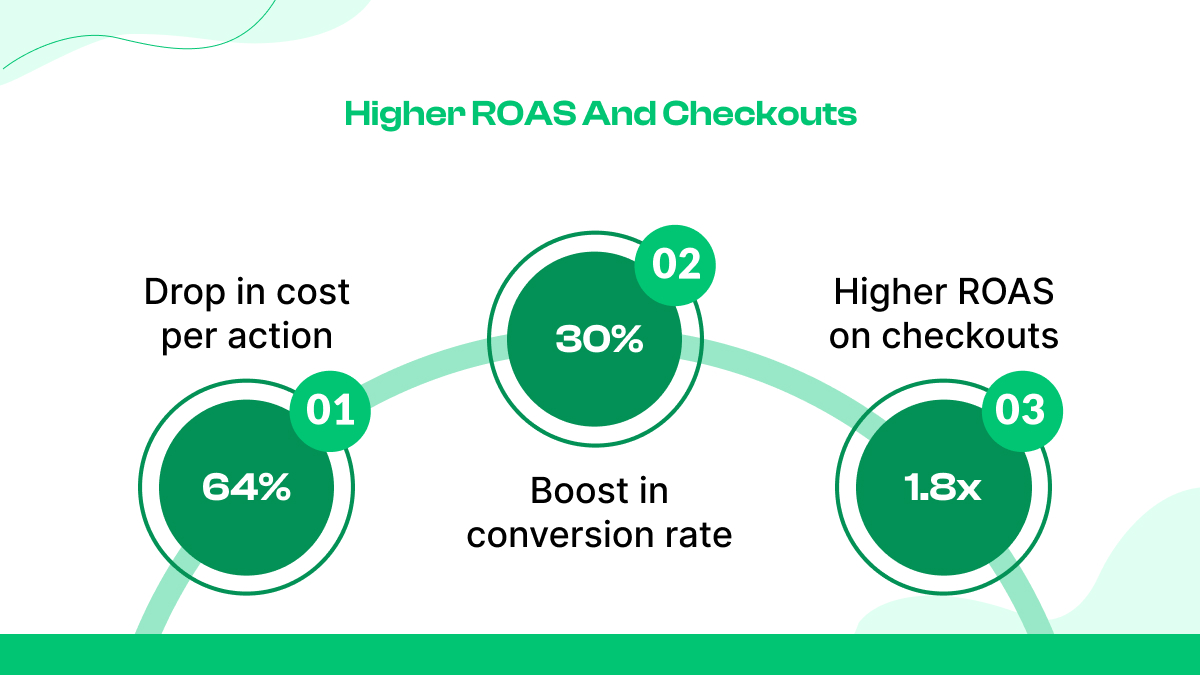 Higher ROAS And Checkouts

Drop in cost per action

01

64%

02

30%

Boost in conversion rate

Higher ROAS on checkouts

03

1.8x